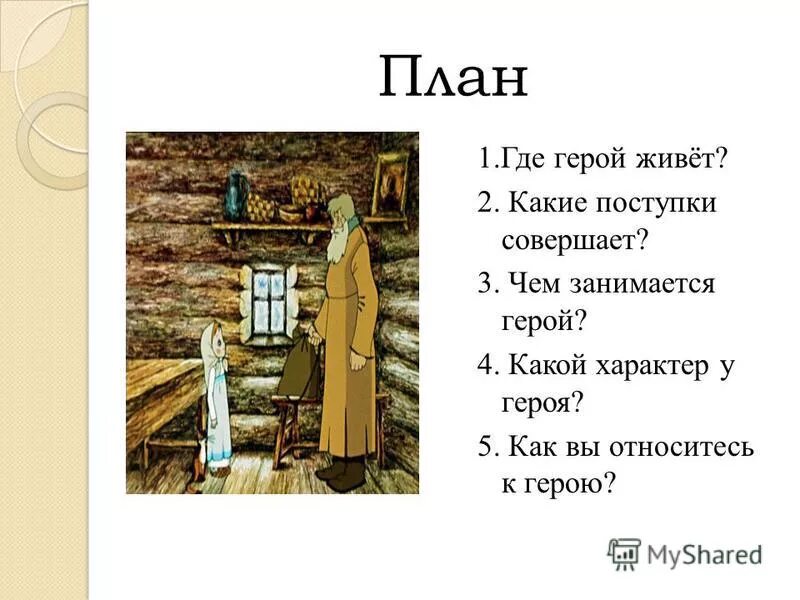 План

1.Где герой живёт?

2. Какие поступки совершает?

3. Чем занимается герой?

4. Какой характер у героя?

5. Как вы относитесь к герою?

MyShared